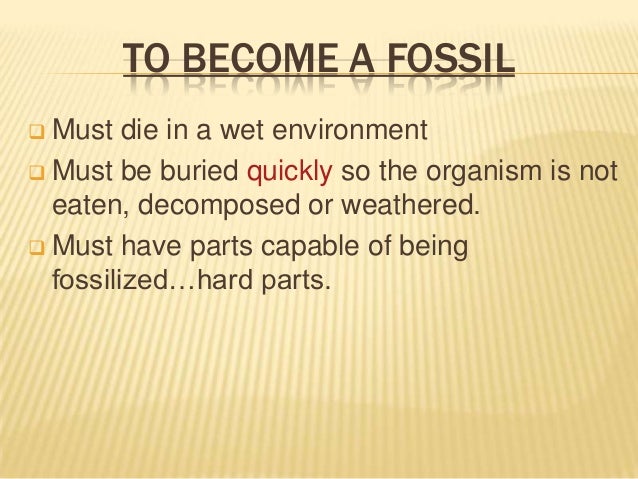 TO BECOME A FOSSIL

Must die in a wet environment

Must be buried quickly so the organism is not eaten, decomposed or weathered.

Must have parts capable of being fossilized…hard parts.